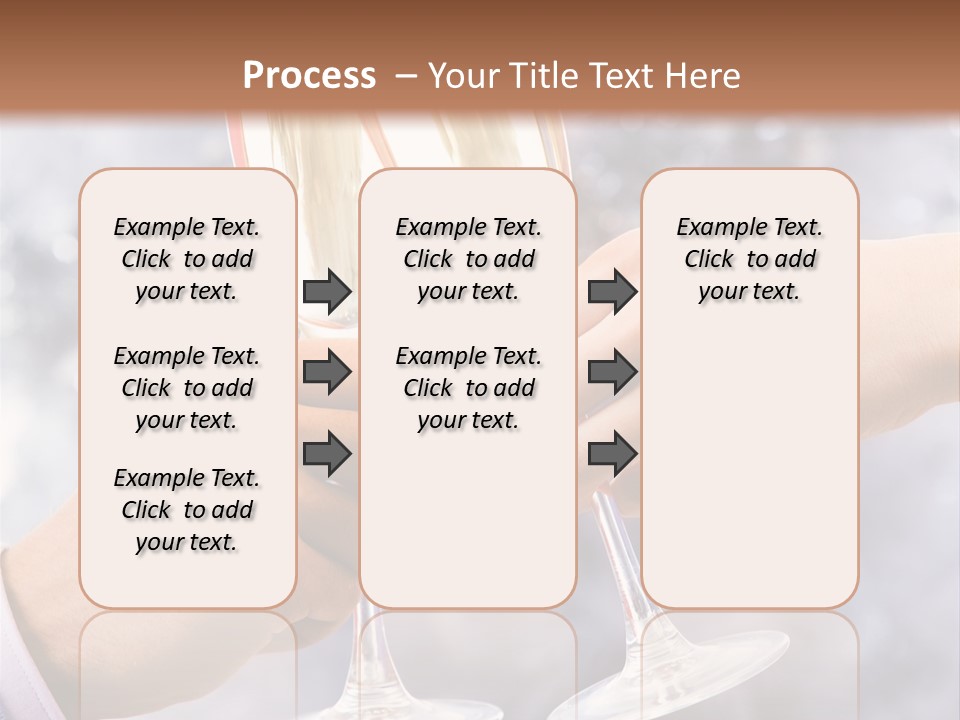 Process – Your Title Text Here

Example Text. Click to add your text.

Example Text. Click to add your text.

Example Text. Click to add your text.

Example Text. Click to add your text.

Example Text. Click to add your text.

Example Text. Click to add your text.